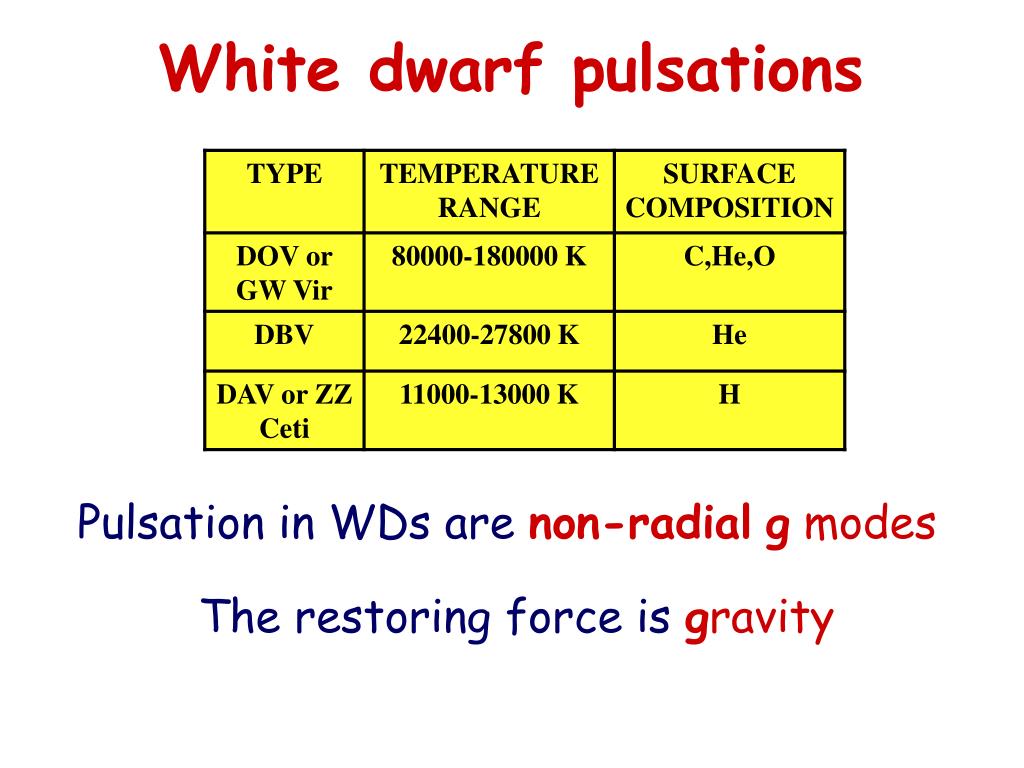 White dwarf pulsations

| TYPE | TEMPERATURE RANGE | SURFACE COMPOSITION |
|---|---|---|
| DOV or GW Vir | 80000-180000 K | C,He,O |
| DBV | 22400-27800 K | He |
| DAV or ZZ Ceti | 11000-13000 K | H |

Pulsation in WDs are non-radial g modes

The restoring force is gravity